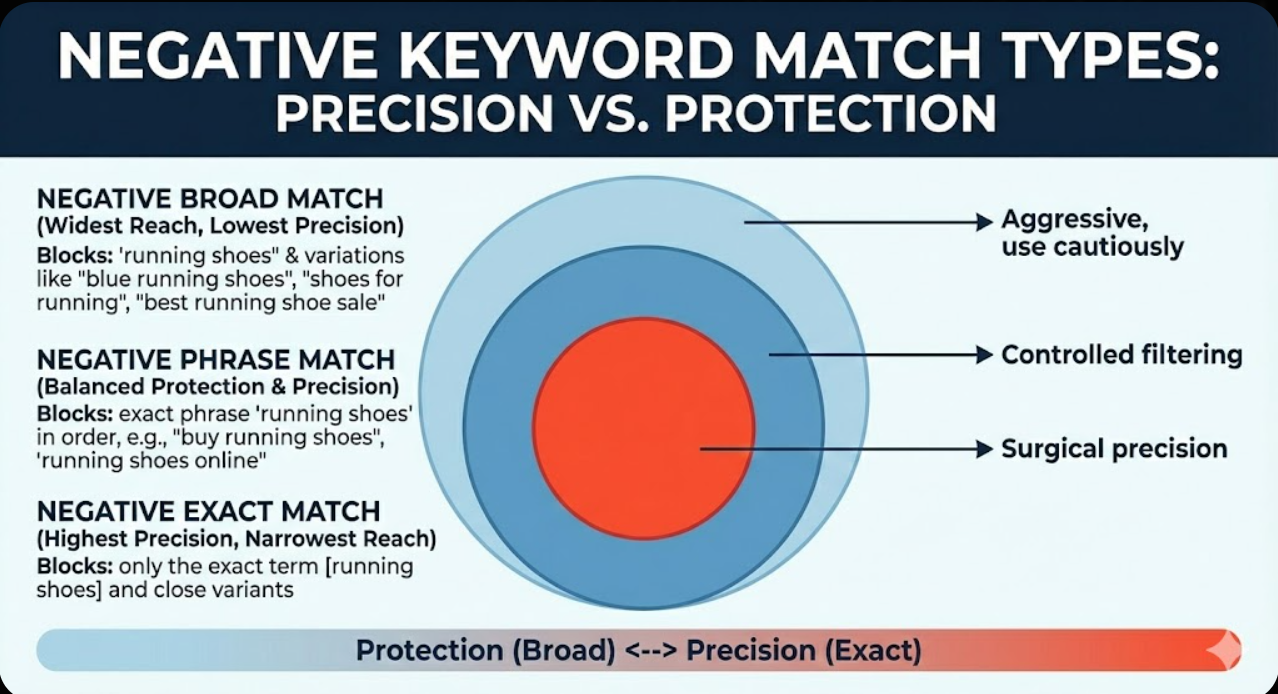 NEGATIVE KEYWORD MATCH TYPES: PRECISION VS. PROTECTION

NEGATIVE BROAD MATCH
(Widest Reach, Lowest Precision)
Blocks: 'running shoes" & variations like "blue running shoes", "shoes for running", "best running shoe sale"

NEGATIVE PHRASE MATCH
(Balanced Protection & Precision)
Blocks: exact phrase 'running shoes' in order, e.g., "buy running shoes", 'running shoes online"

NEGATIVE EXACT MATCH
(Highest Precision, Narrowest Reach)
Blocks: only the exact term [running shoes] and close variants

Aggressive, use cautiously

Controlled filtering

Surgical precision

Protection (Broad) <--> Precision (Exact)